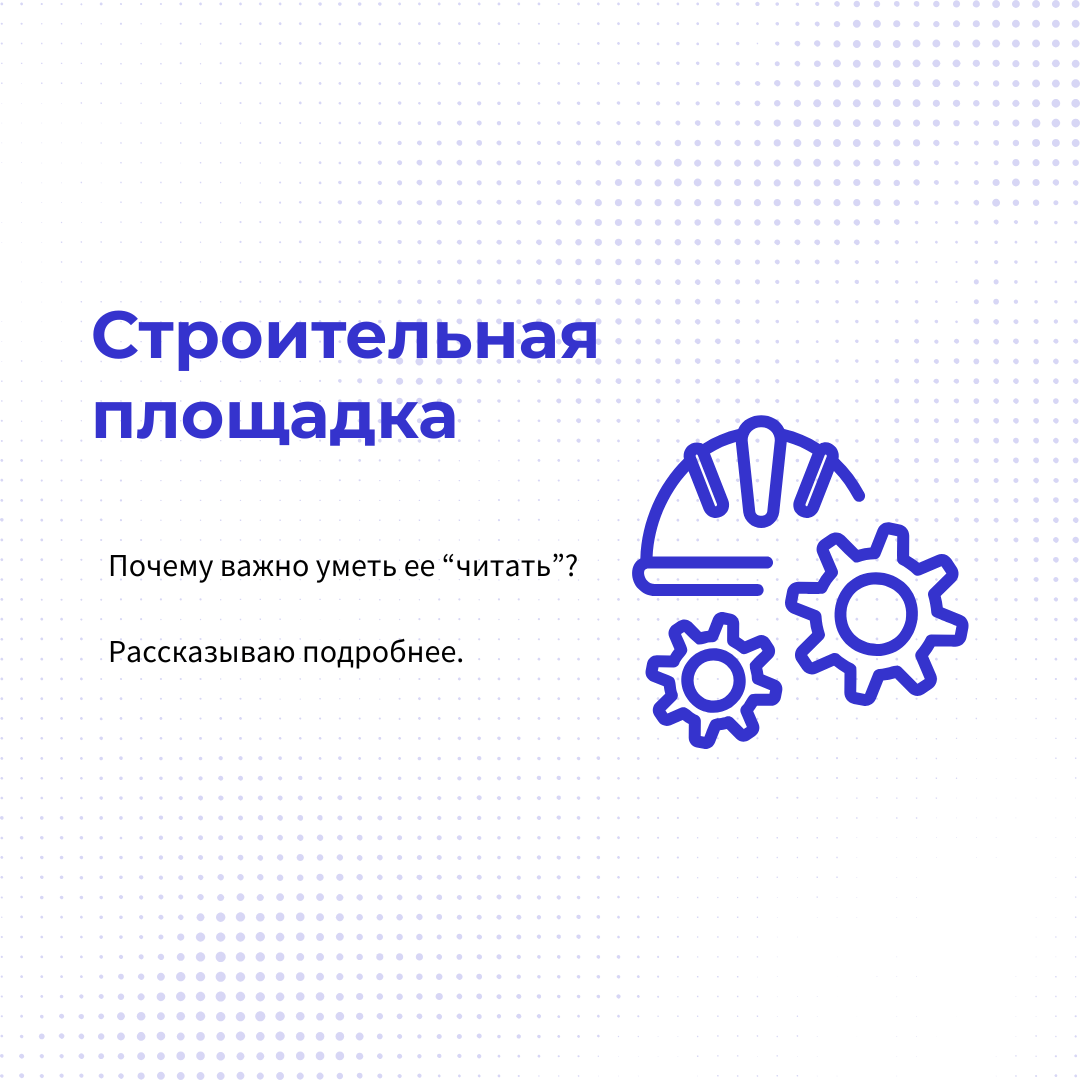 Строительная площадка

Почему важно уметь ее “читать”?

Рассказываю подробнее.